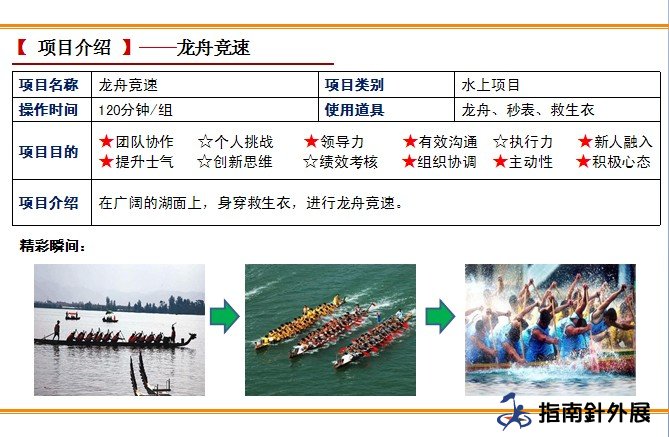 【 项目介绍 】——龙舟竞速

| 项目名称 | 龙舟竞速 | 项目类别 | 水上项目 |
|---|---|---|---|
| 操作时间 | 120分钟/组 | 使用道具 | 龙舟、秒表、救生衣 |
| 项目目的 | ★团队协作 ☆个人挑战 ★领导力 ★有效沟通 ☆执行力 ★新人融入 ★提升士气 ☆创新思维 ☆绩效考核 ★组织协调 ★主动性 ★积极心态 | | |
| 项目介绍 | 在广阔的湖面上，身穿救生衣，进行龙舟竞速。 | | |

精彩瞬间：

指南针外展